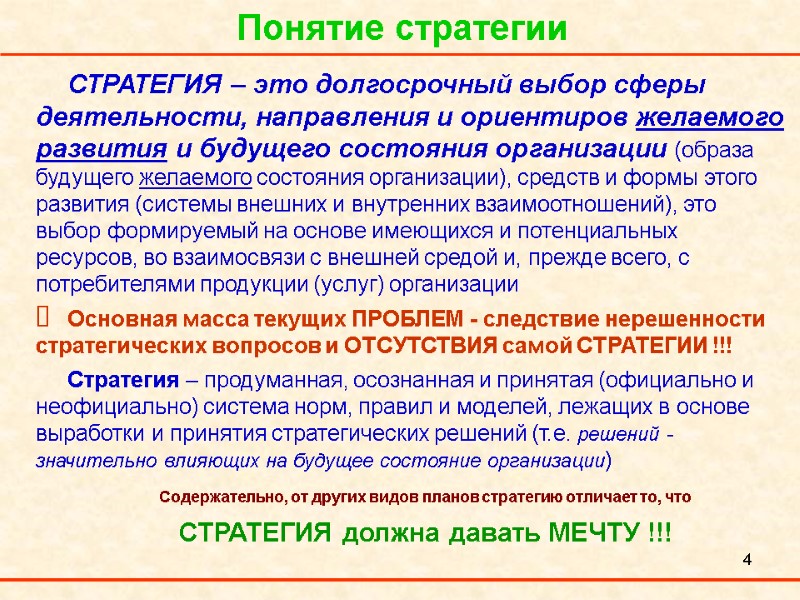 Понятие стратегии

СТРАТЕГИЯ – это долгосрочный выбор сферы деятельности, направления и ориентиров желаемого развития и будущего состояния организации (образа будущего желаемого состояния организации), средств и формы этого развития (системы внешних и внутренних взаимоотношений), это выбор формируемый на основе имеющихся и потенциальных ресурсов, во взаимосвязи с внешней средой и, прежде всего, с потребителями продукции (услуг) организации

Основная масса текущих ПРОБЛЕМ - следствие нерешенности стратегических вопросов и ОТСУТСТВИЯ самой СТРАТЕГИИ !!!

Стратегия – продуманная, осознанная и принятая (официально и неофициально) система норм, правил и моделей, лежащих в основе выработки и принятия стратегических решений (т.е. решений - значительно влияющих на будущее состояние организации)

Содержательно, от других видов планов стратегию отличает то, что

СТРАТЕГИЯ должна давать МЕЧТУ !!!

4